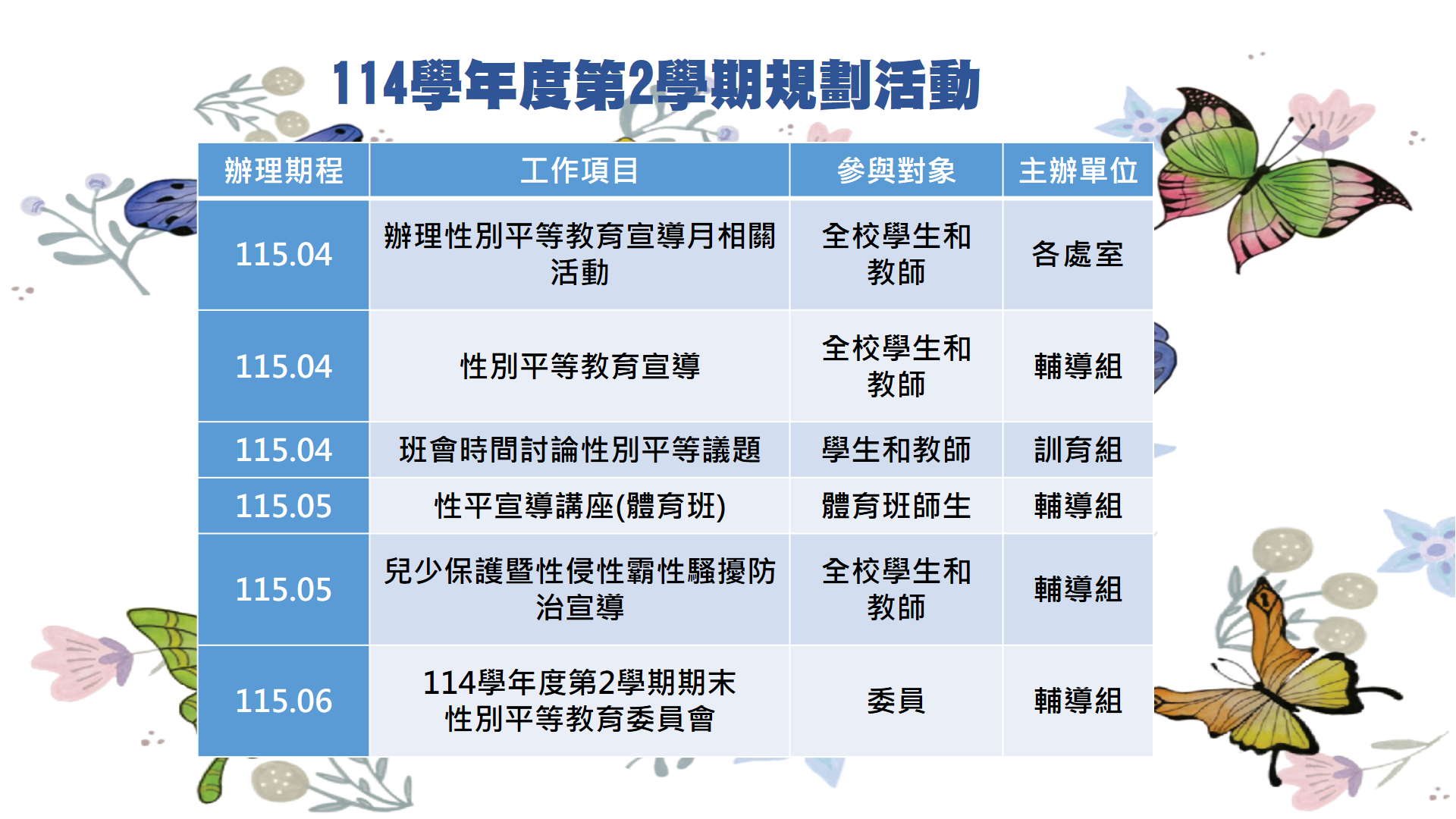 114學年度第2學期規劃活動

| 辦理期程 | 工作項目 | 參與對象 | 主辦單位 |
|---|---|---|---|
| 115.04 | 辦理性別平等教育宣導月相關活動 | 全校學生和教師 | 各處室 |
| 115.04 | 性別平等教育宣導 | 全校學生和教師 | 輔導組 |
| 115.04 | 班會時間討論性別平等議題 | 學生和教師 | 訓育組 |
| 115.05 | 性平宣導講座(體育班) | 體育班師生 | 輔導組 |
| 115.05 | 兒少保護暨性侵性霸性騷擾防治宣導 | 全校學生和教師 | 輔導組 |
| 115.06 | 114學年度第2學期期末性別平等教育委員會 | 委員 | 輔導組 |